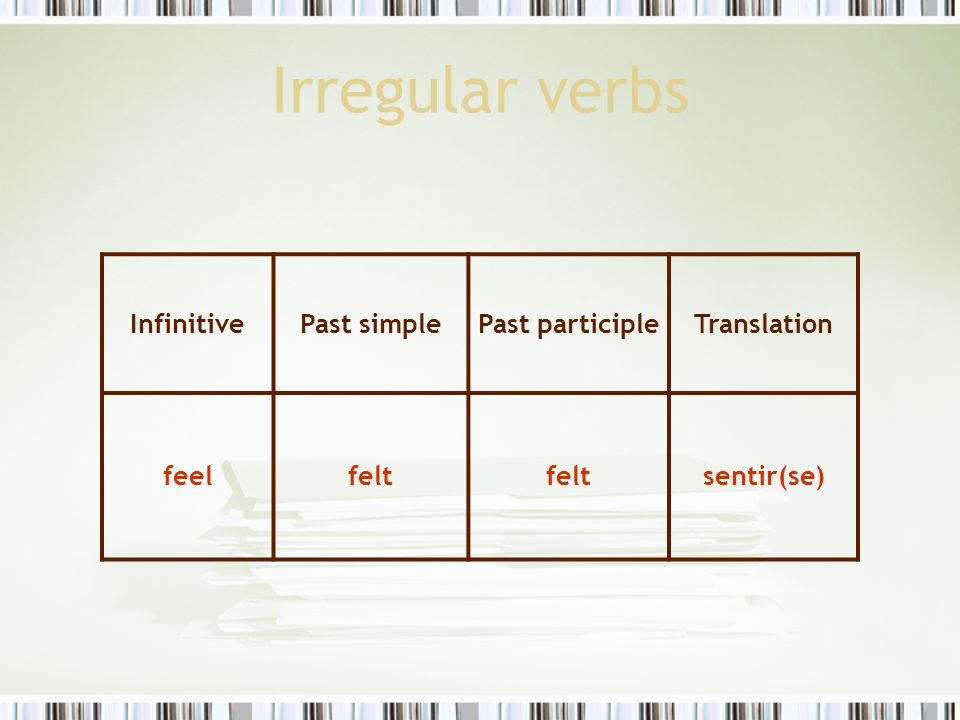 Irregular verbs

| Infinitive | Past simple | Past participle | Translation |
|---|---|---|---|
| feel | felt | felt | sentir(se) |